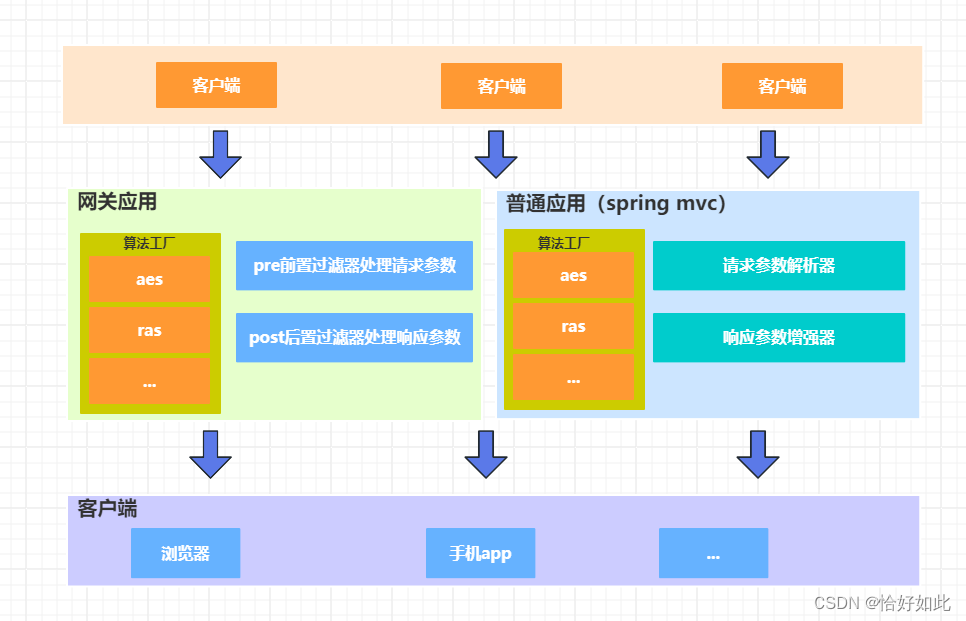 客户端

客户端

客户端

网关应用

算法工厂

aes

ras

...

pre前置过滤器处理请求参数

post后置过滤器处理响应参数

普通应用（spring mvc）

算法工厂

aes

ras

...

请求参数解析器

响应参数增强器

客户端

浏览器

手机app

...

CSDN @恰好如此